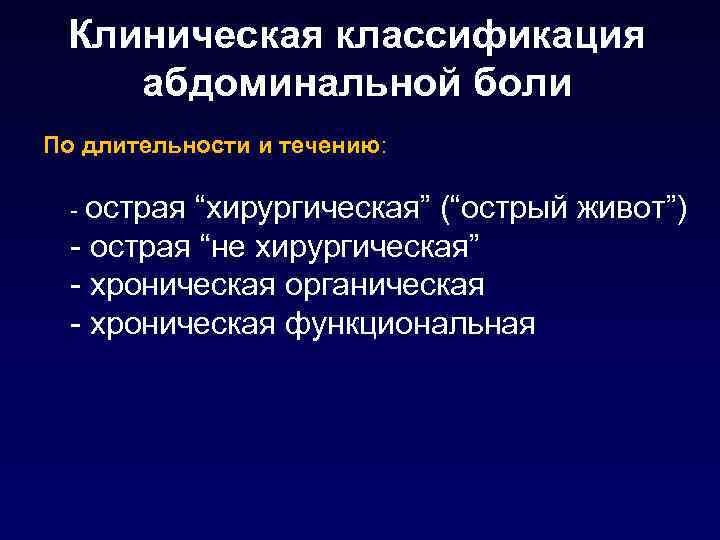 Клиническая классификация абдоминальной боли

По длительности и течению:

- острая “хирургическая” (“острый живот”)
- острая “не хирургическая”
- хроническая органическая
- хроническая функциональная